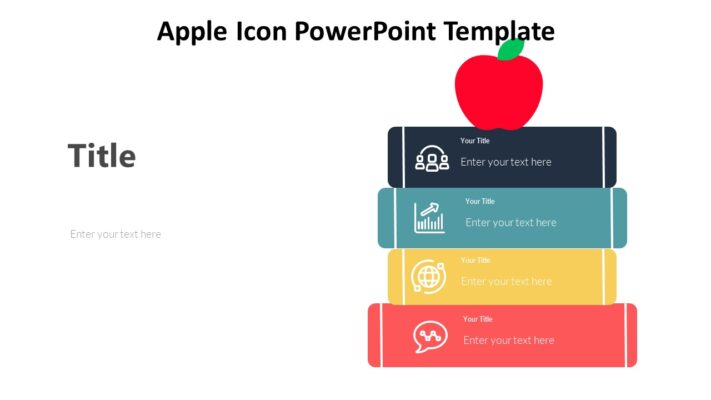 Apple Icon PowerPoint Template

Title

Enter your text here

Your Title
Enter your text here

Your Title
Enter your text here

Your Title
Enter your text here

Your Title
Enter your text here